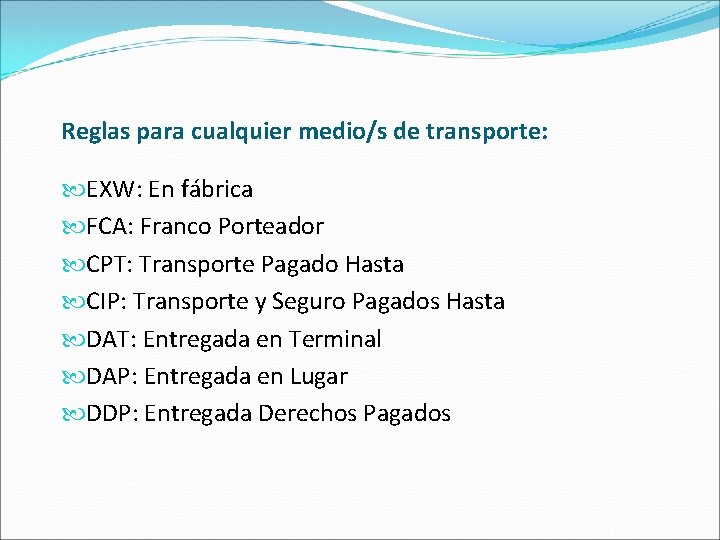 Reglas para cualquier medio/s de transporte:

EXW: En fábrica
FCA: Franco Porteador
CPT: Transporte Pagado Hasta
CIP: Transporte y Seguro Pagados Hasta
DAT: Entregada en Terminal
DAP: Entregada en Lugar
DDP: Entregada Derechos Pagados